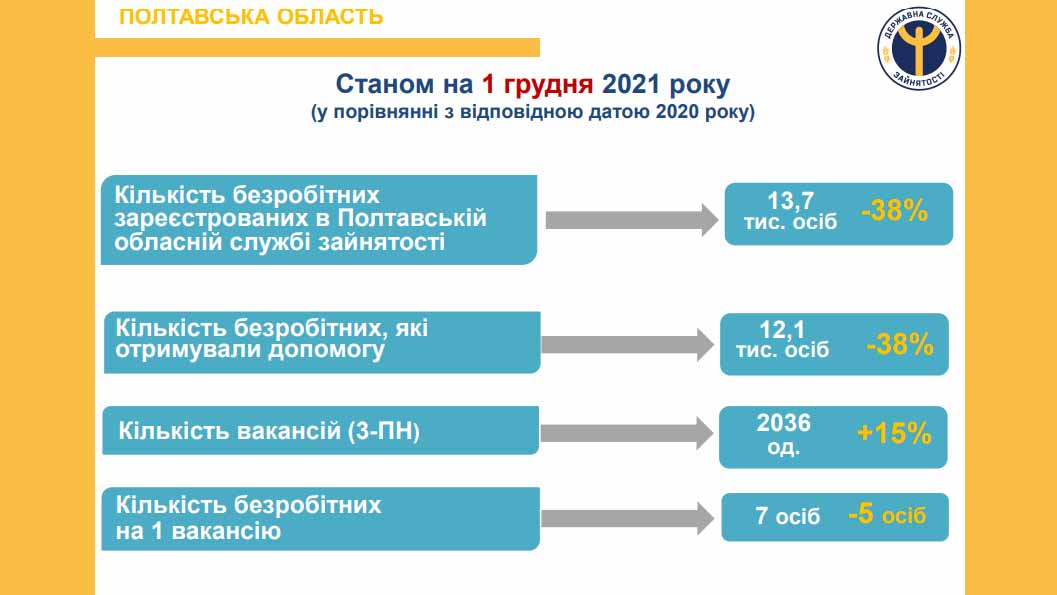 ПОЛТАВСЬКА ОБЛАСТЬ

ДЕРЖАВНА СЛУЖБА ЗАЙНЯТОСТІ

Станом на 1 грудня 2021 року
(у порівнянні з відповідною датою 2020 року)

Кількість безробітних зареєстрованих в Полтавській обласній службі зайнятості

13,7 тис. осіб -38%

Кількість безробітних, які отримували допомогу

12,1 тис. осіб -38%

Кількість вакансій (3-ПН)

2036 од. +15%

Кількість безробітних на 1 вакансію

7 осіб -5 осіб